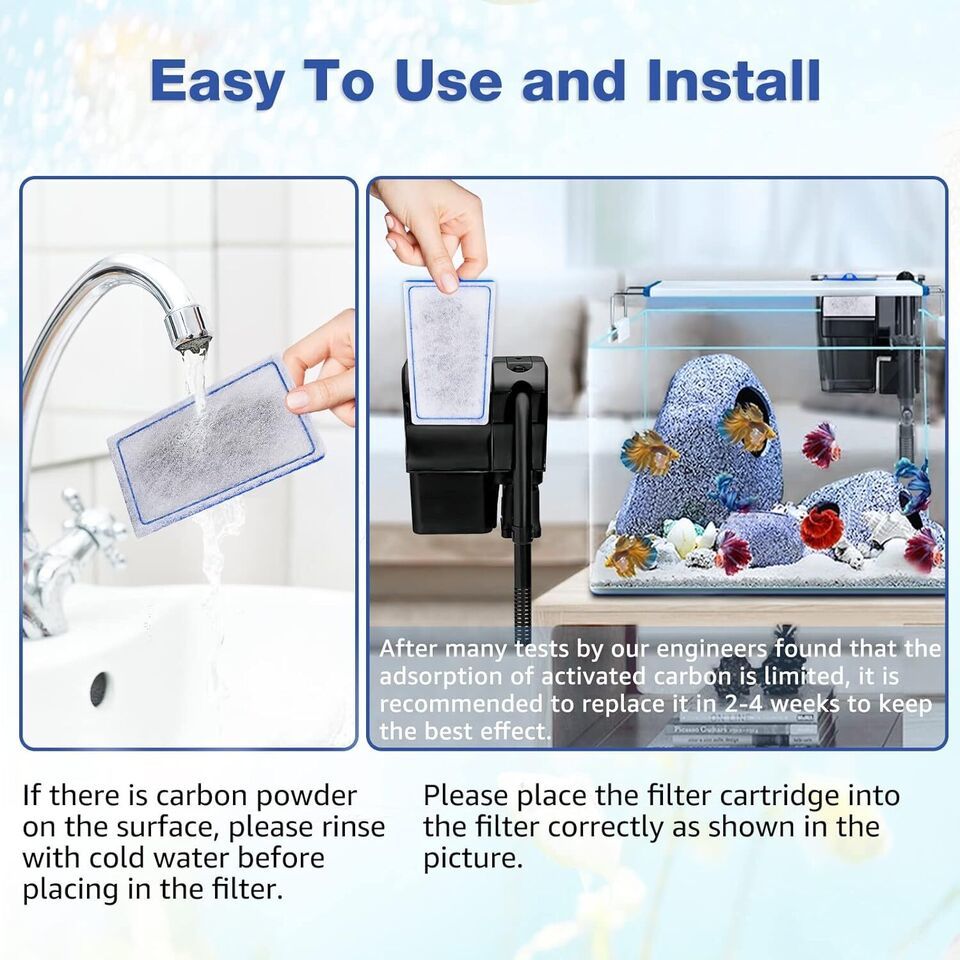 Easy To Use and Install

After many tests by our engineers found that the adsorption of activated carbon is limited, it is recommended to replace it in 2-4 weeks to keep the best effect.

If there is carbon powder on the surface, please rinse with cold water before placing in the filter.

Please place the filter cartridge into the filter correctly as shown in the picture.